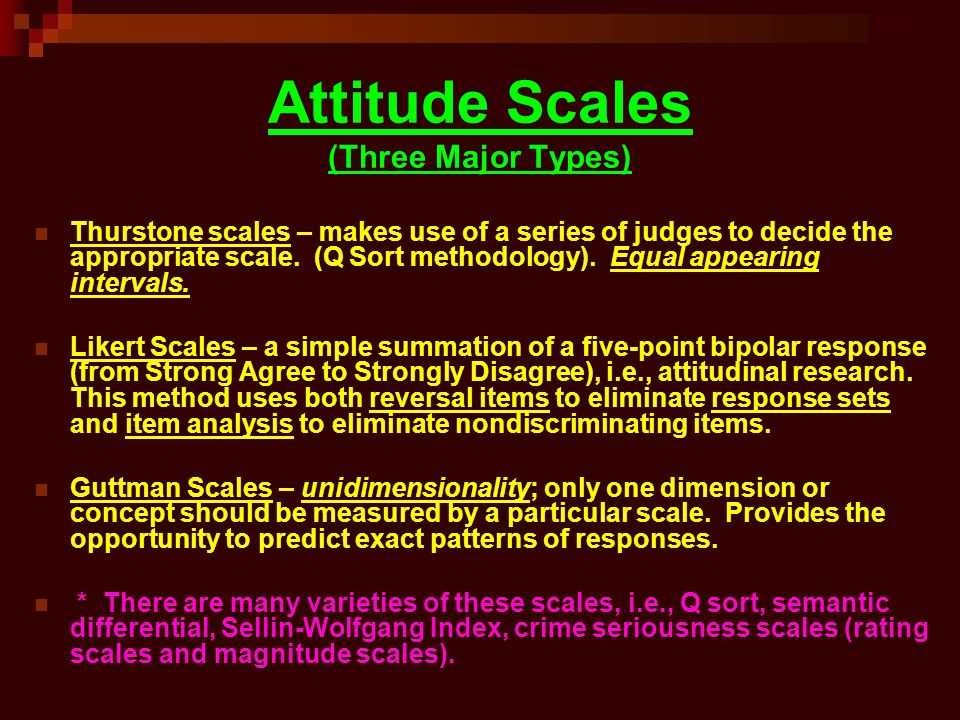 Attitude Scales
(Three Major Types)

Thurstone scales – makes use of a series of judges to decide the appropriate scale. (Q Sort methodology). Equal appearing intervals.

Likert Scales – a simple summation of a five-point bipolar response (from Strong Agree to Strongly Disagree), i.e., attitudinal research. This method uses both reversal items to eliminate response sets and item analysis to eliminate nondiscriminating items.

Guttman Scales – unidimensionality; only one dimension or concept should be measured by a particular scale. Provides the opportunity to predict exact patterns of responses.

* There are many varieties of these scales, i.e., Q sort, semantic differential, Sellin-Wolfgang Index, crime seriousness scales (rating scales and magnitude scales).